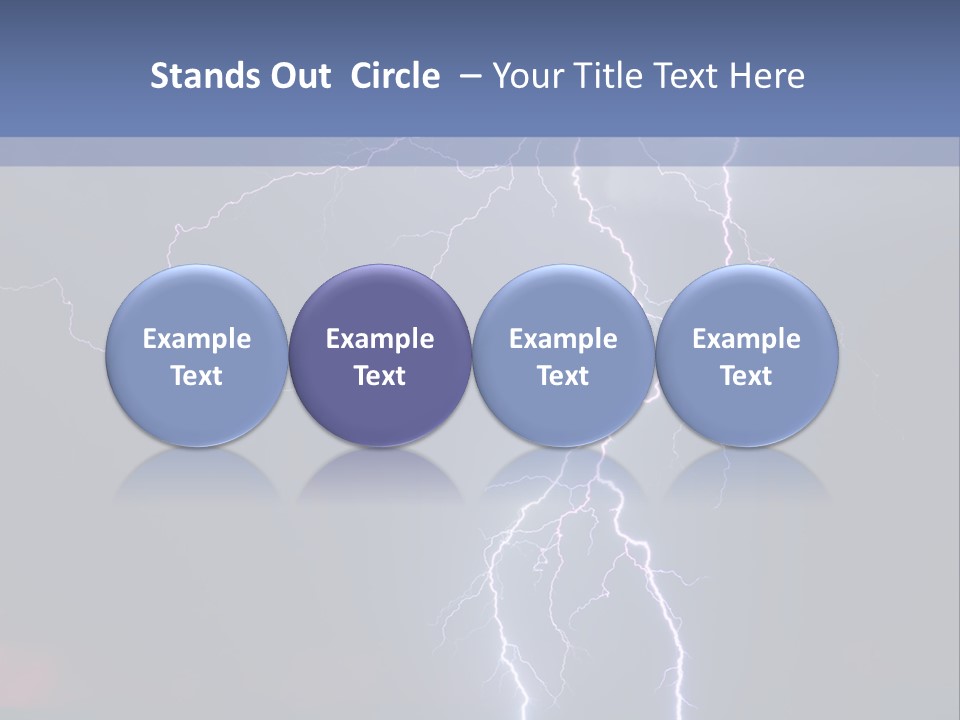 Stands Out  Circle  – Your Title Text Here

Example Text

Example Text

Example Text

Example Text